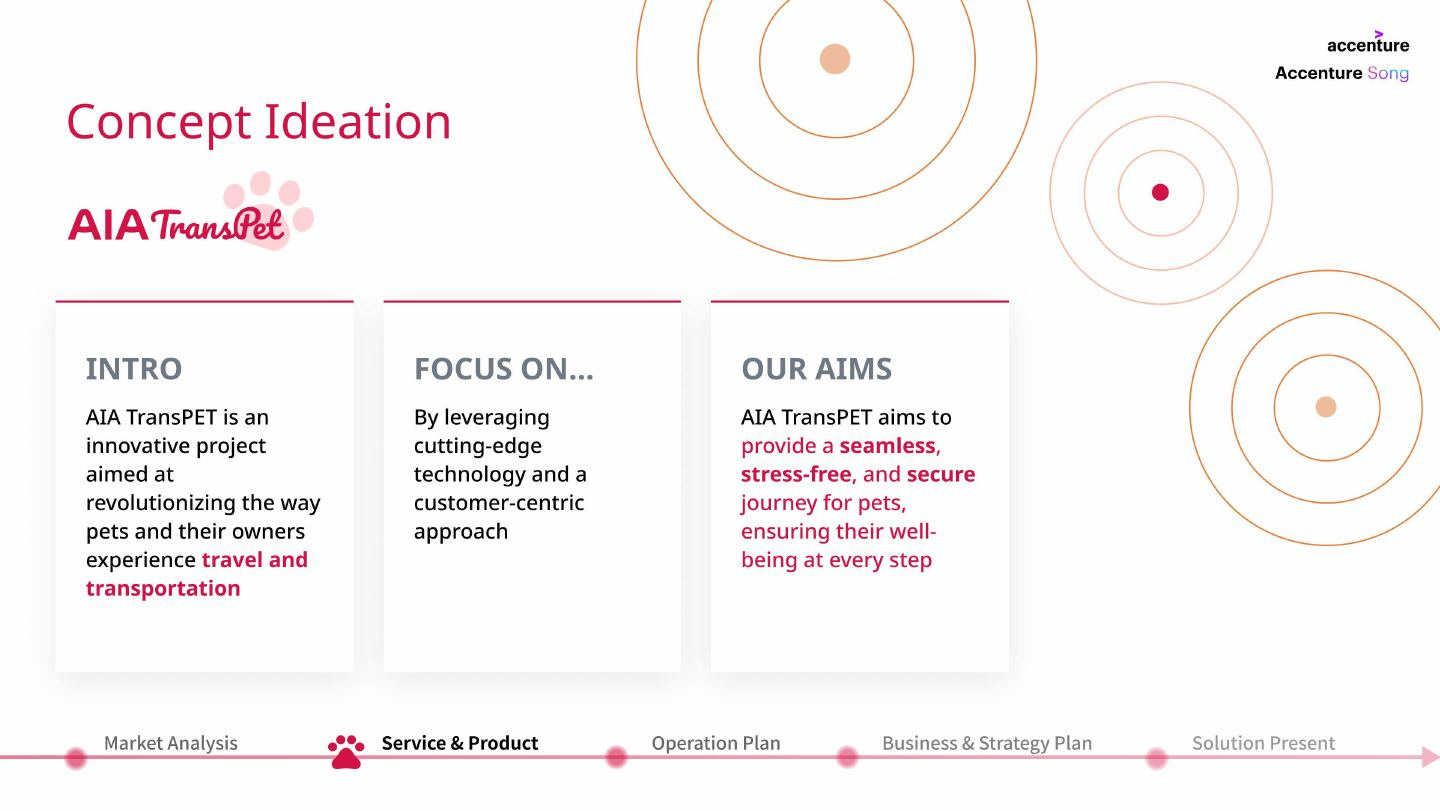 accenture
Accenture Song

Concept Ideation

AIA TransPet

INTRO

AIA TransPET is an innovative project aimed at revolutionizing the way pets and their owners experience travel and transportation

FOCUS ON...

By leveraging cutting-edge technology and a customer-centric approach

OUR AIMS

AIA TransPET aims to provide a seamless, stress-free, and secure journey for pets, ensuring their well-being at every step

Market Analysis Service & Product Operation Plan Business & Strategy Plan Solution Present